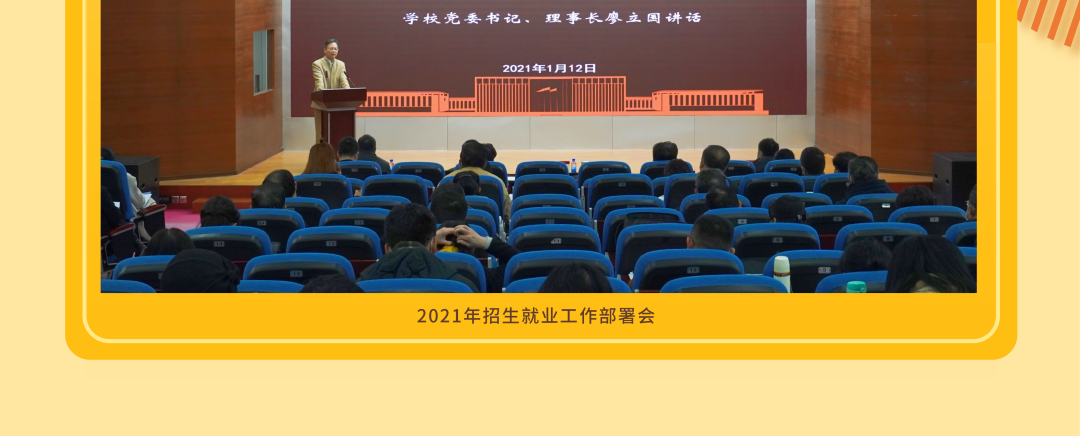 学校党委书记、理事长廖立国讲话

2021年1月12日

2021年招生就业工作部署会